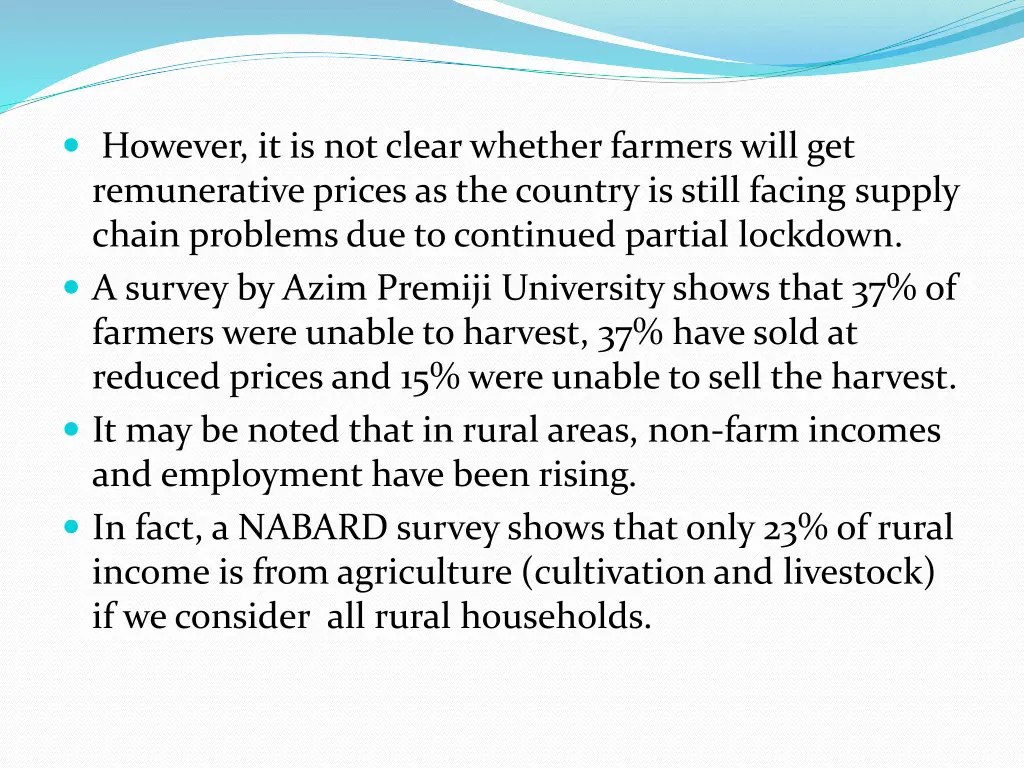 - However, it is not clear whether farmers will get remunerative prices as the country is still facing supply chain problems due to continued partial lockdown.
- A survey by Azim Premiji University shows that 37% of farmers were unable to harvest, 37% have sold at reduced prices and 15% were unable to sell the harvest.
- It may be noted that in rural areas, non-farm incomes and employment have been rising.
- In fact, a NABARD survey shows that only 23% of rural income is from agriculture (cultivation and livestock) if we consider all rural households.